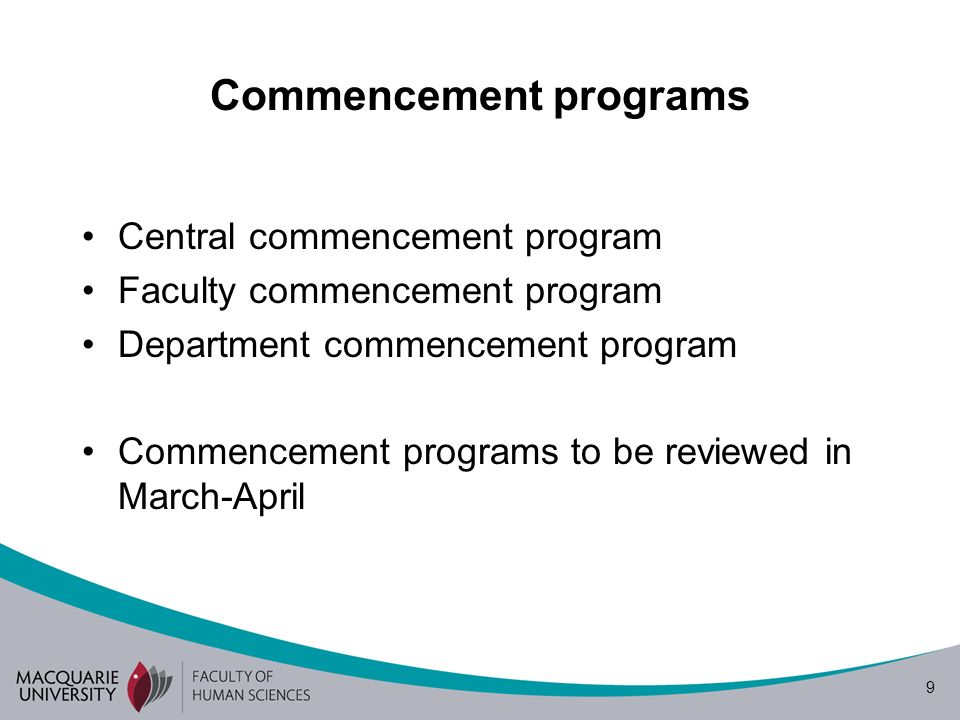 Commencement programs

• Central commencement program
• Faculty commencement program
• Department commencement program

• Commencement programs to be reviewed in March-April

MACQUARIE UNIVERSITY

FACULTY OF HUMAN SCIENCES

9